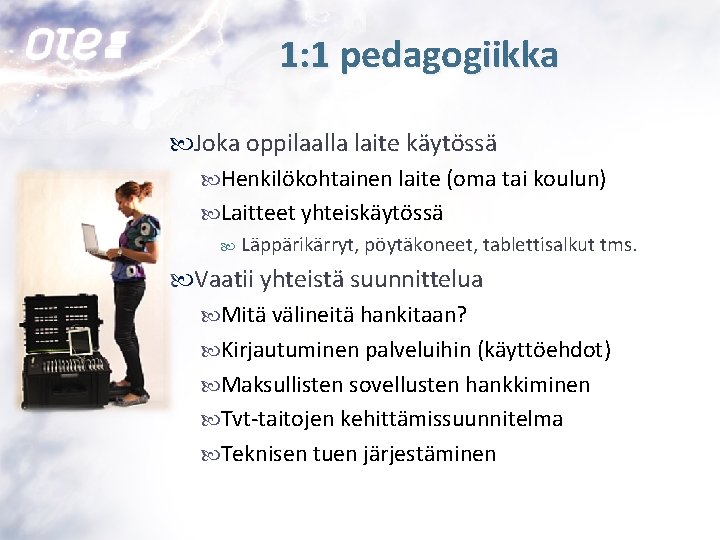 ote

1:1 pedagogiikka

Joka oppilaalla laite käytössä

Henkilökohtainen laite (oma tai koulun)

Laitteet yhteiskäytössä

Läppärikärryt, pöytäkoneet, tablettisalkut tms.

Vaatii yhteistä suunnittelua

Mitä välineitä hankitaan?

Kirjautuminen palveluihin (käyttöehdot)

Maksullisten sovellusten hankkiminen

Tvt-taitojen kehittämissuunnitelma

Teknisen tuen järjestäminen